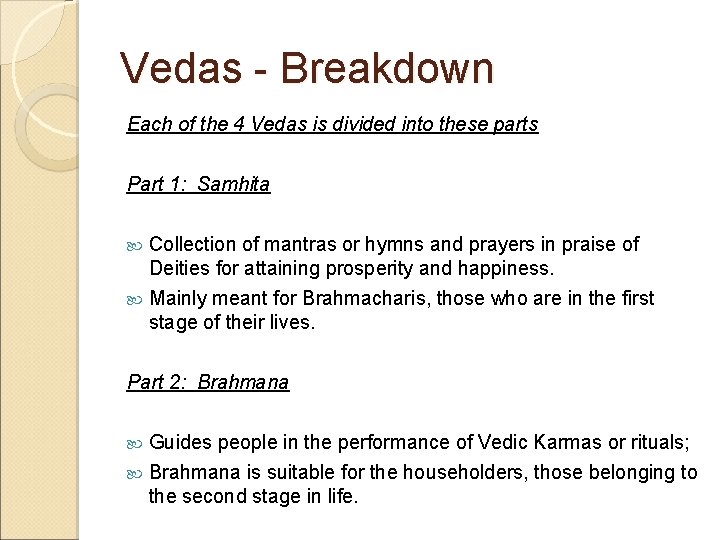 Vedas - Breakdown

Each of the 4 Vedas is divided into these parts

Part 1: Samhita

Collection of mantras or hymns and prayers in praise of Deities for attaining prosperity and happiness.

Mainly meant for Brahmacharis, those who are in the first stage of their lives.

Part 2: Brahmana

Guides people in the performance of Vedic Karmas or rituals;

Brahmana is suitable for the householders, those belonging to the second stage in life.